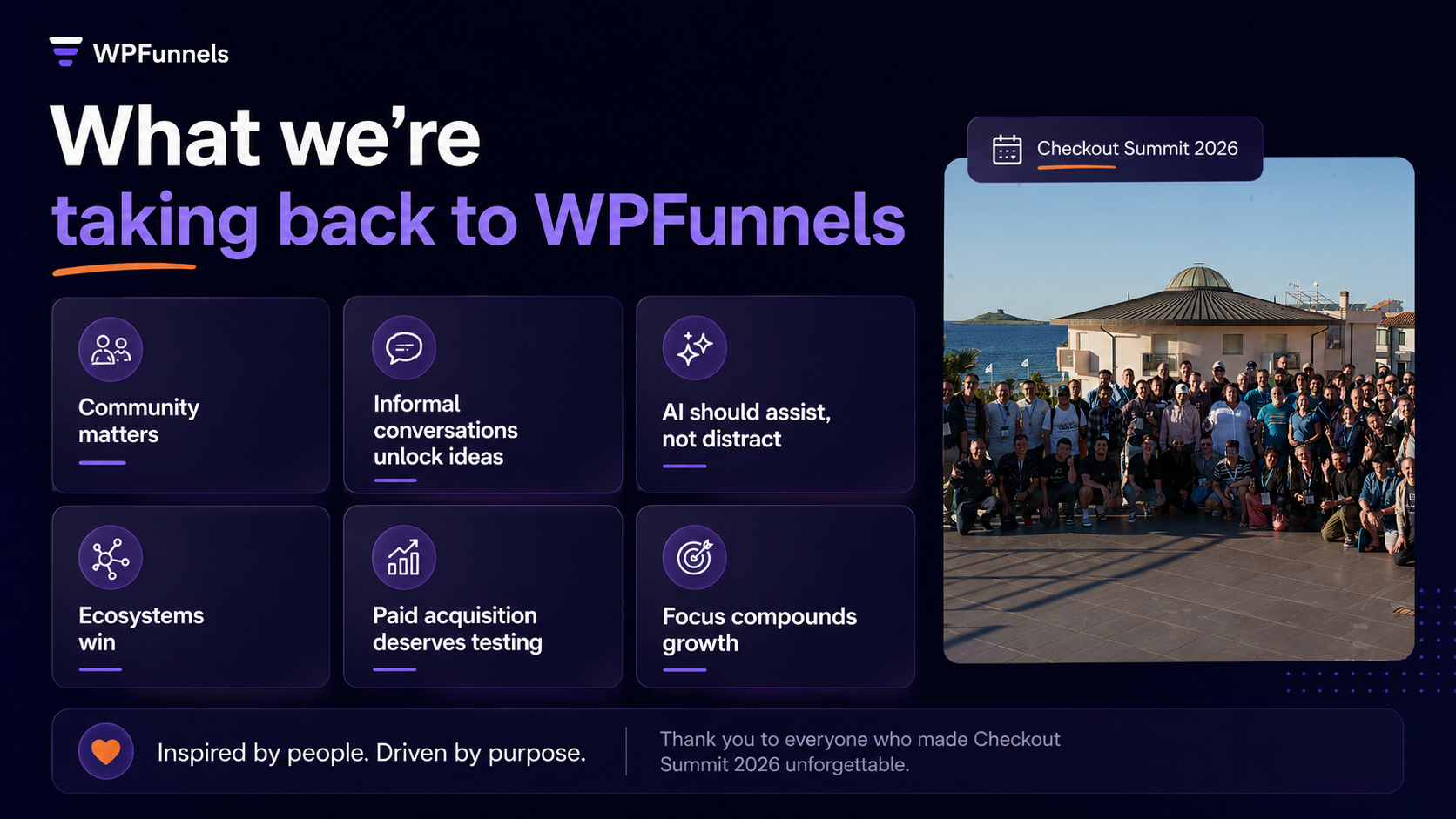 WPFunnels

What we're taking back to WPFunnels

Checkout Summit 2026

Community matters

Informal conversations unlock ideas

AI should assist, not distract

Ecosystems win

Paid acquisition deserves testing

Focus compounds growth

Inspired by people. Driven by purpose.

Thank you to everyone who made Checkout Summit 2026 unforgettable.